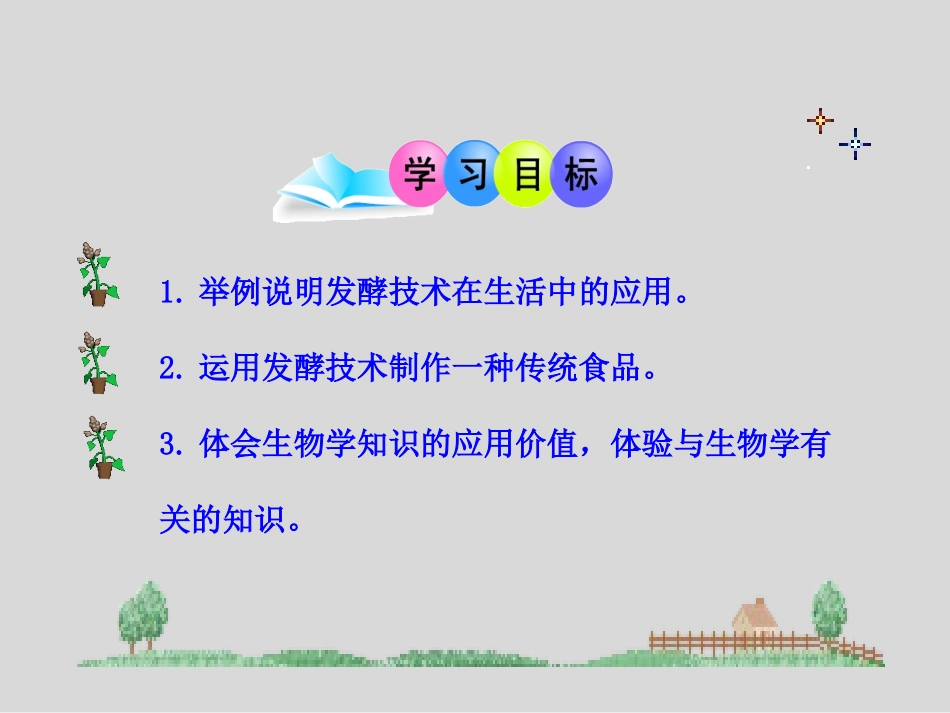 学习目标

1. 举例说明发酵技术在生活中的应用。

2. 运用发酵技术制作一种传统食品。

3. 体会生物学知识的应用价值，体验与生物学有关的知识。